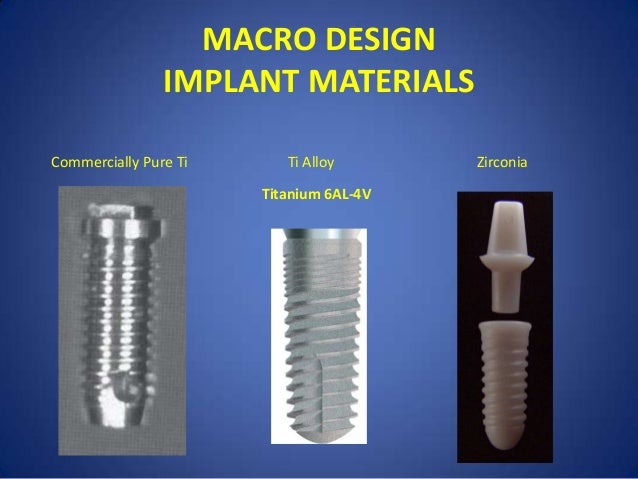 MACRO DESIGN
IMPLANT MATERIALS

Commercially Pure Ti

Ti Alloy

Titanium 6AL-4V

Zirconia